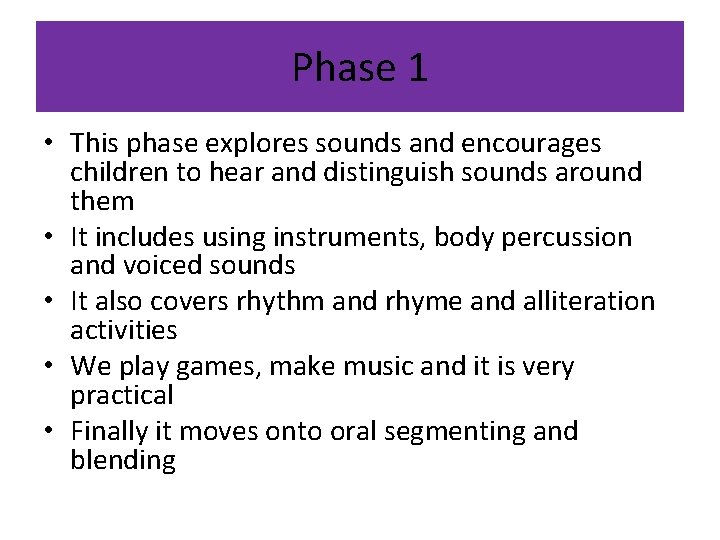 Phase 1

• This phase explores sounds and encourages children to hear and distinguish sounds around them
• It includes using instruments, body percussion and voiced sounds
• It also covers rhythm and rhyme and alliteration activities
• We play games, make music and it is very practical
• Finally it moves onto oral segmenting and blending